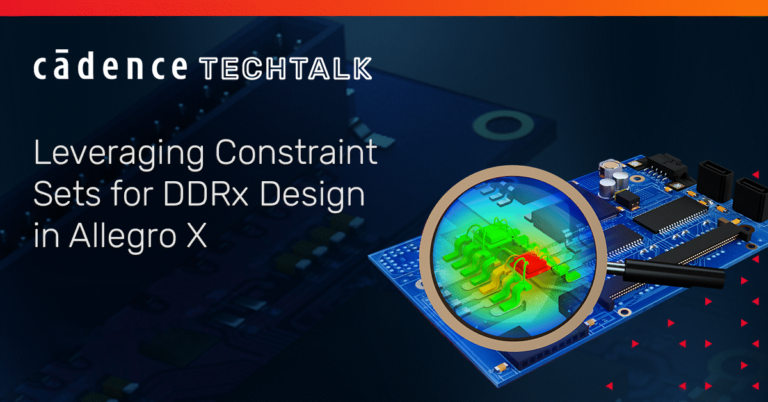 cādence TECHTALK

Leveraging Constraint Sets for DDRx Design in Allegro X